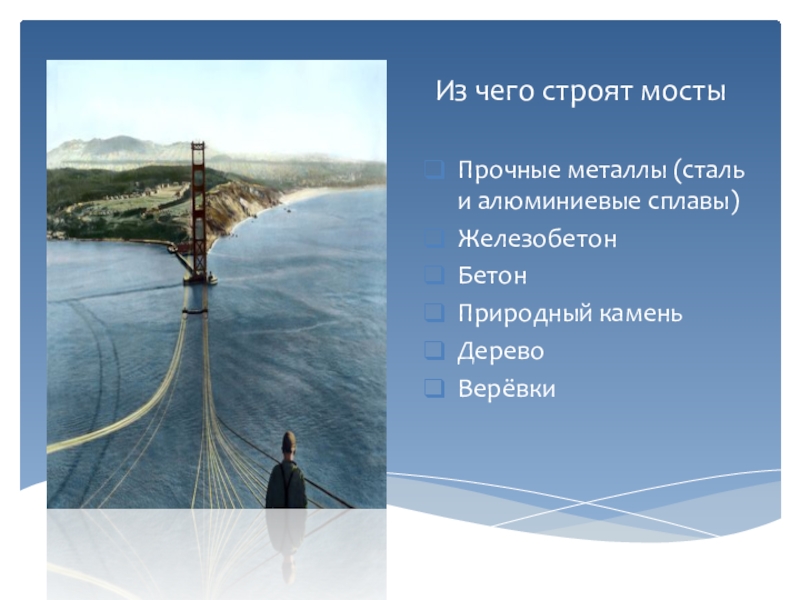 Из чего строят мосты

Прочные металлы (сталь и алюминиевые сплавы)
Железобетон
Бетон
Природный камень
Дерево
Верёвки